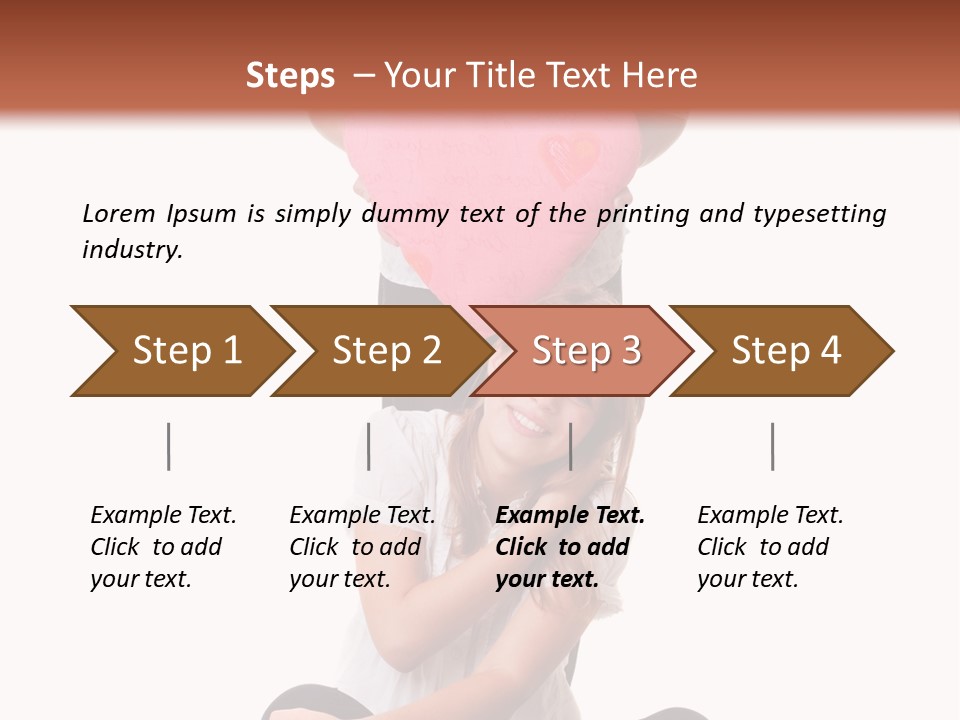 Steps – Your Title Text Here

Lorem Ipsum is simply dummy text of the printing and typesetting industry.

Step 1

Step 2

Step 3

Step 4

Example Text. Click to add your text.

Example Text. Click to add your text.

Example Text. Click to add your text.

Example Text. Click to add your text.